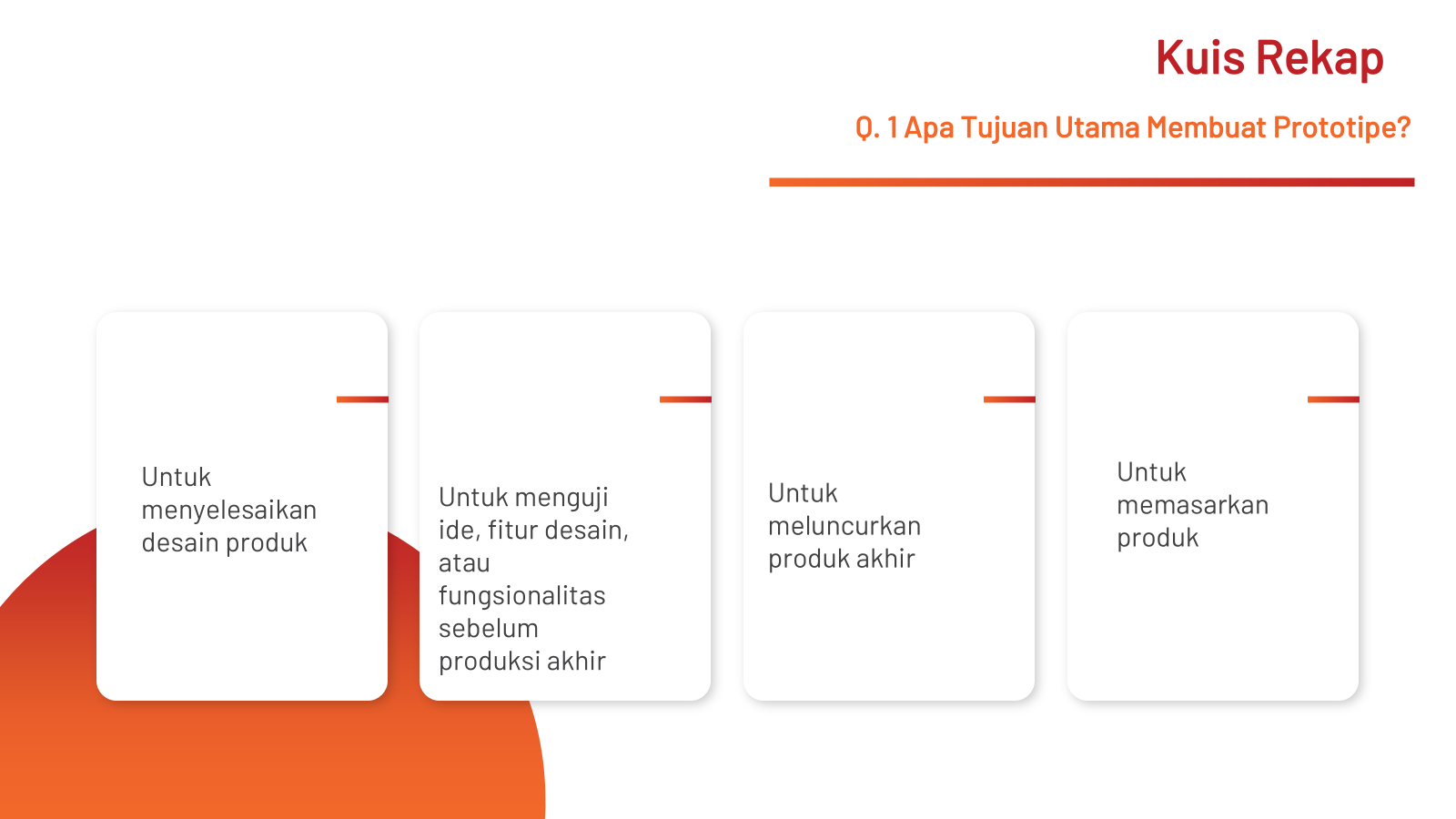 Kuis Rekap

Q. 1 Apa Tujuan Utama Membuat Prototipe?

Untuk menyelesaikan desain produk

Untuk menguji ide, fitur desain, atau fungsionalitas sebelum produksi akhir

Untuk meluncurkan produk akhir

Untuk memasarkan produk